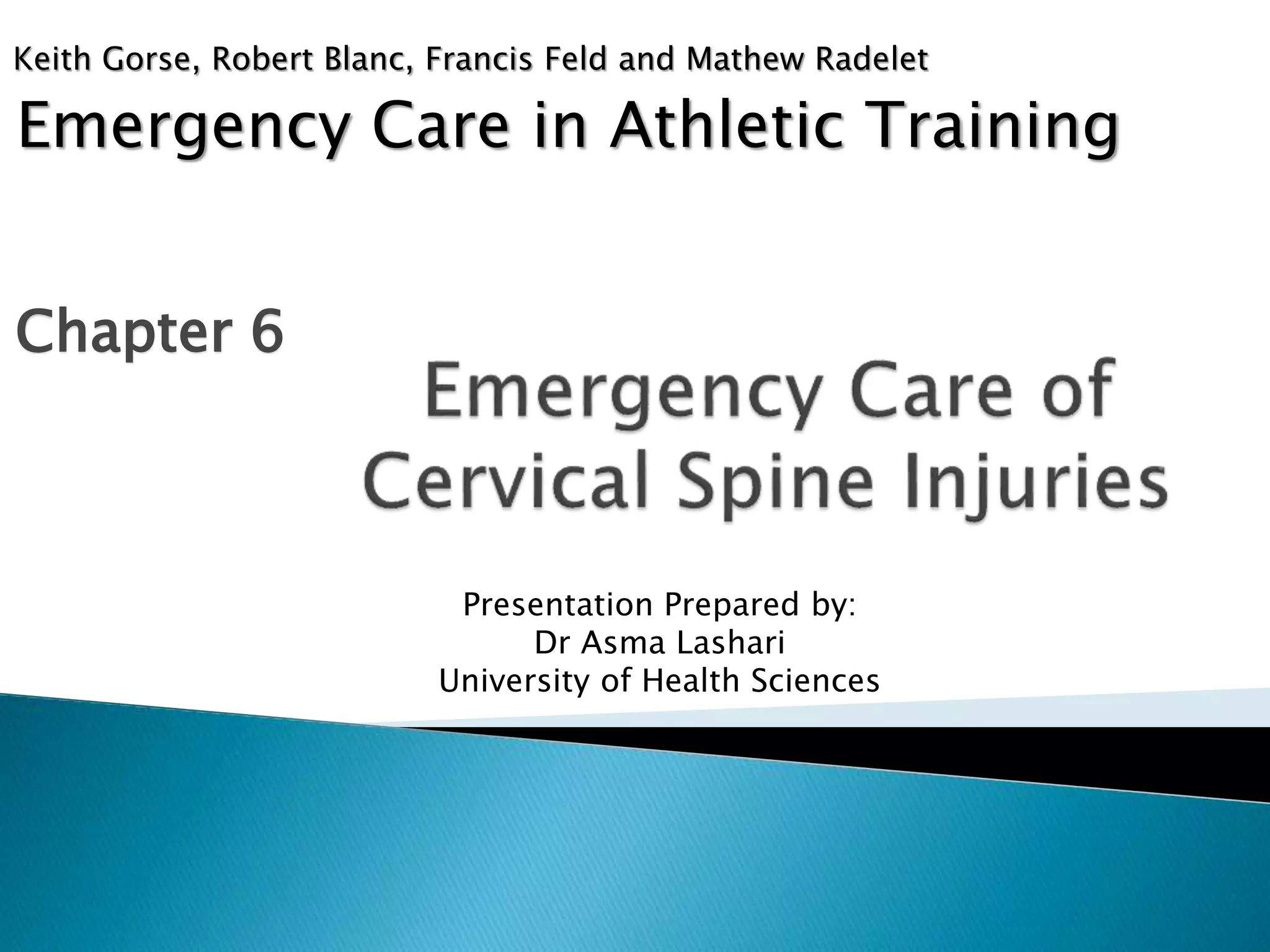 Keith Gorse, Robert Blanc, Francis Feld and Mathew Radelet

Emergency Care in Athletic Training

Chapter 6

Emergency Care of Cervical Spine Injuries

Presentation Prepared by:
Dr Asma Lashari
University of Health Sciences